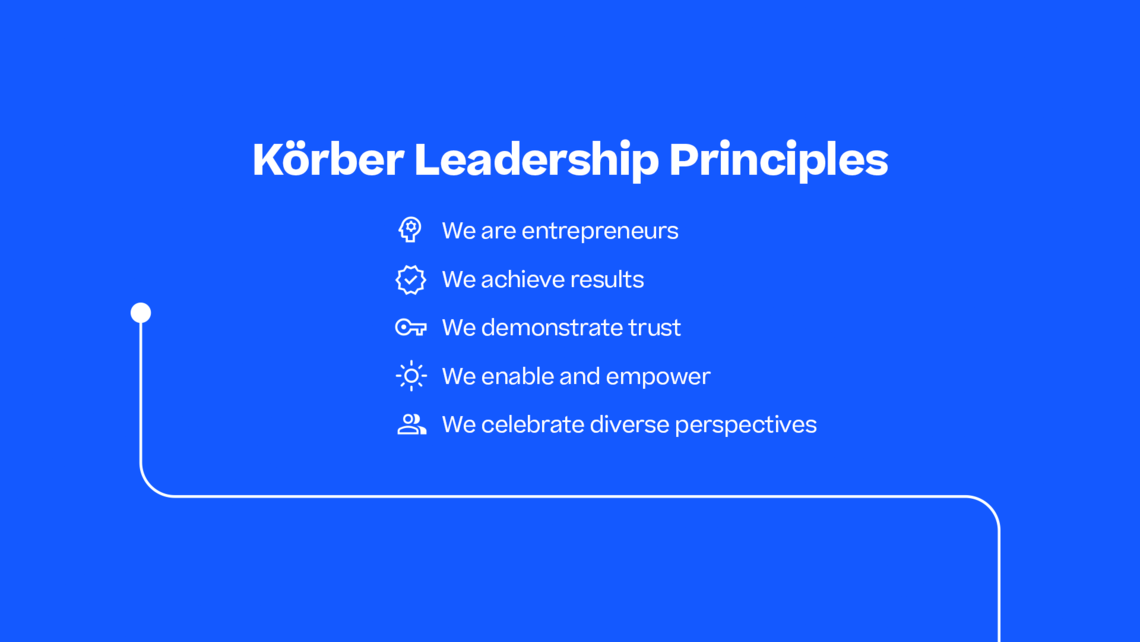 Körber Leadership Principles

We are entrepreneurs

We achieve results

We demonstrate trust

We enable and empower

We celebrate diverse perspectives